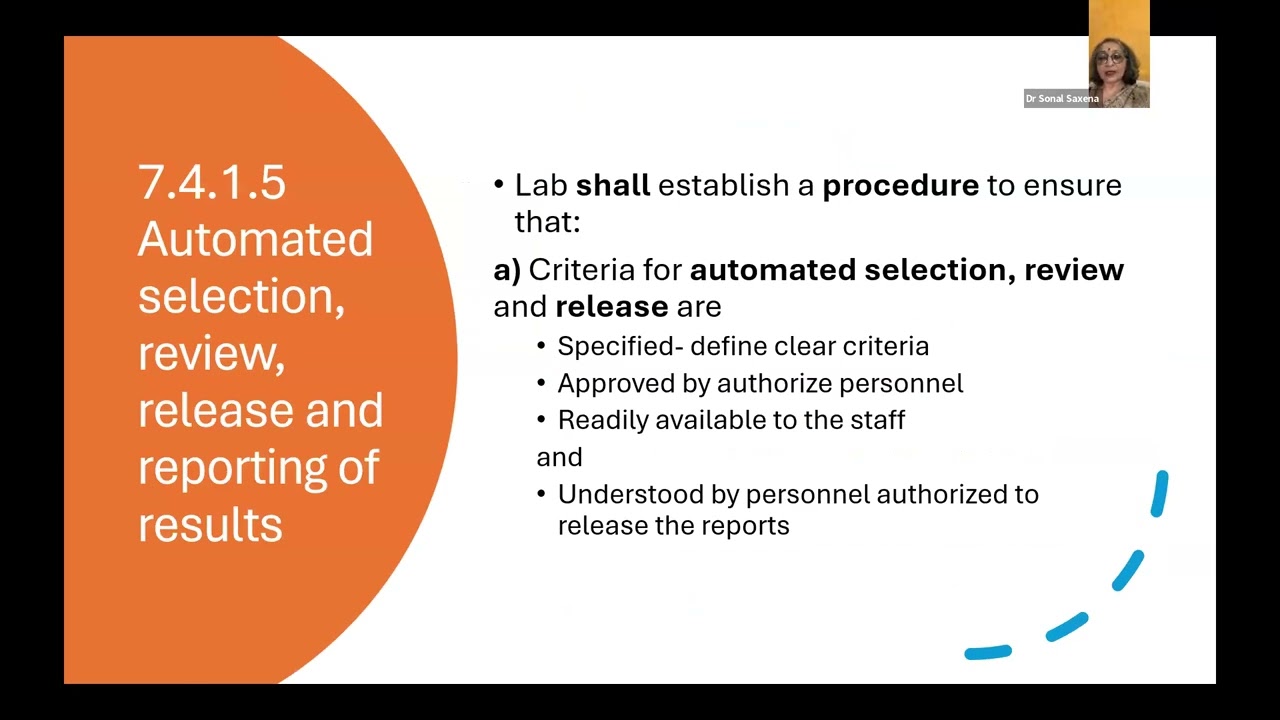 Dr Sonal Saxena

7.4.1.5 Automated selection, review, release and reporting of results

• Lab shall establish a procedure to ensure that:

a) Criteria for automated selection, review and release are

• Specified- define clear criteria
• Approved by authorize personnel
• Readily available to the staff

and

• Understood by personnel authorized to release the reports